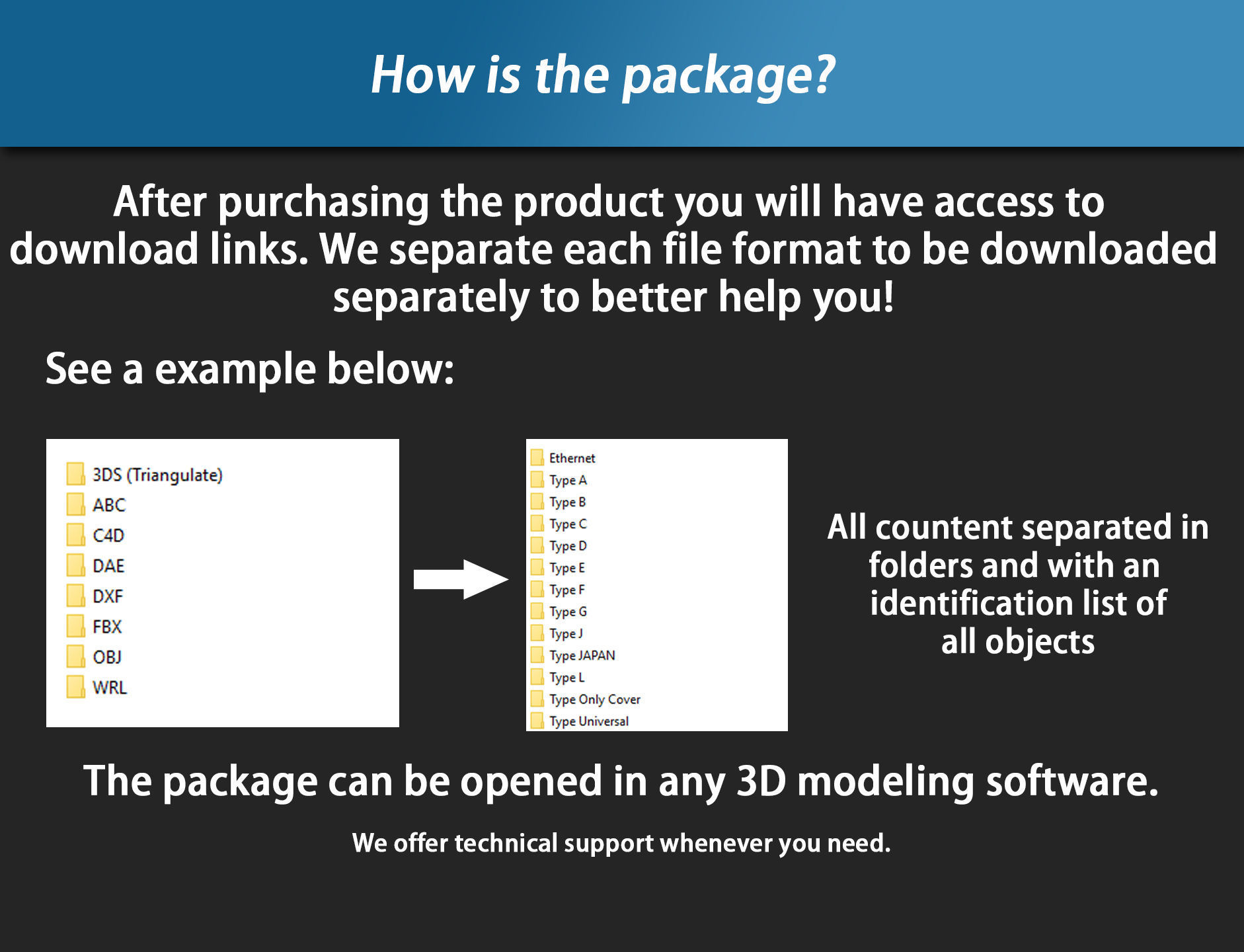 How is the package?

After purchasing the product you will have access to download links. We separate each file format to be downloaded separately to better help you!

See a example below:

3DS (Triangulate)
ABC
C4D
DAE
DXF
FBX
OBJ
WRL

Ethernet
Type A
Type B
Type C
Type D
Type E
Type F
Type G
Type J
Type JAPAN
Type L
Type Only Cover
Type Universal

All countent separated in folders and with an identification list of all objects

The package can be opened in any 3D modeling software.

We offer technical support whenever you need.